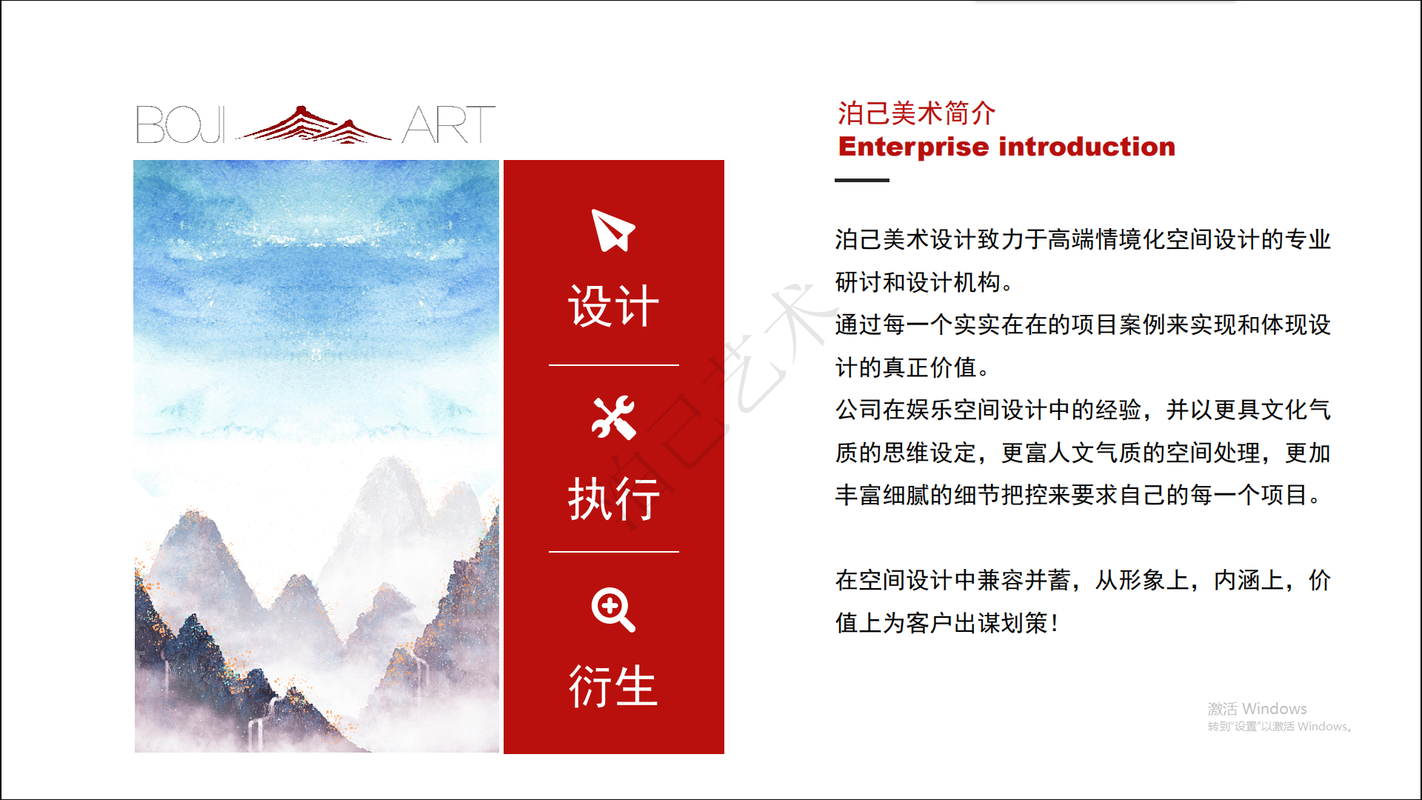 BOJI ART

设计

执行

衍生

泊己美术简介
Enterprise introduction

泊己美术设计致力于高端情境化空间设计的专业研讨和设计机构。
通过每一个实实在在的项目案例来实现和体现设计的真正价值。
公司在娱乐空间设计中的经验，并以更具文化气质的思维设定，更富人文气质的空间处理，更加丰富细腻的细节把控来要求自己的每一个项目。

在空间设计中兼容并蓄，从形象上，内涵上，价值上为客户出谋划策！

泊己艺术

激活 Windows
转到"设置"以激活 Windows。